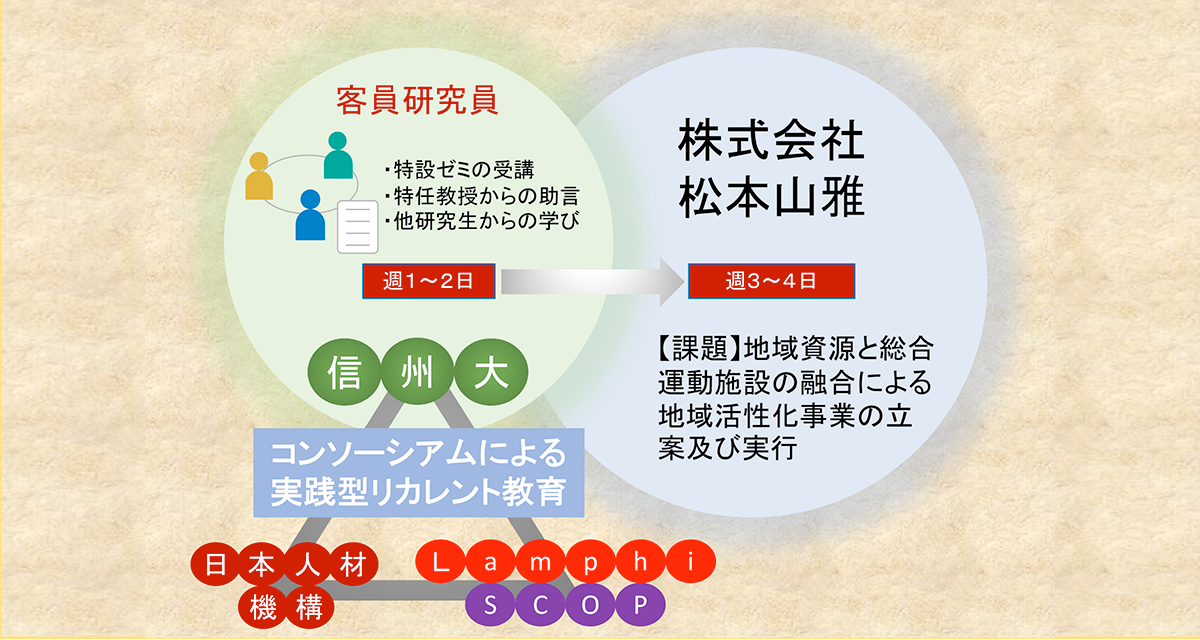 客員研究員

・特設ゼミの受講
・特任教授からの助言
・他研究生からの学び

週1～2日

株式会社
松本山雅

週3～4日

【課題】地域資源と総合運動施設の融合による地域活性化事業の立案及び実行

信 州 大

コンソーシアムによる
実践型リカレント教育

日 本 人 材
機 構

L a m p h i

S C O P